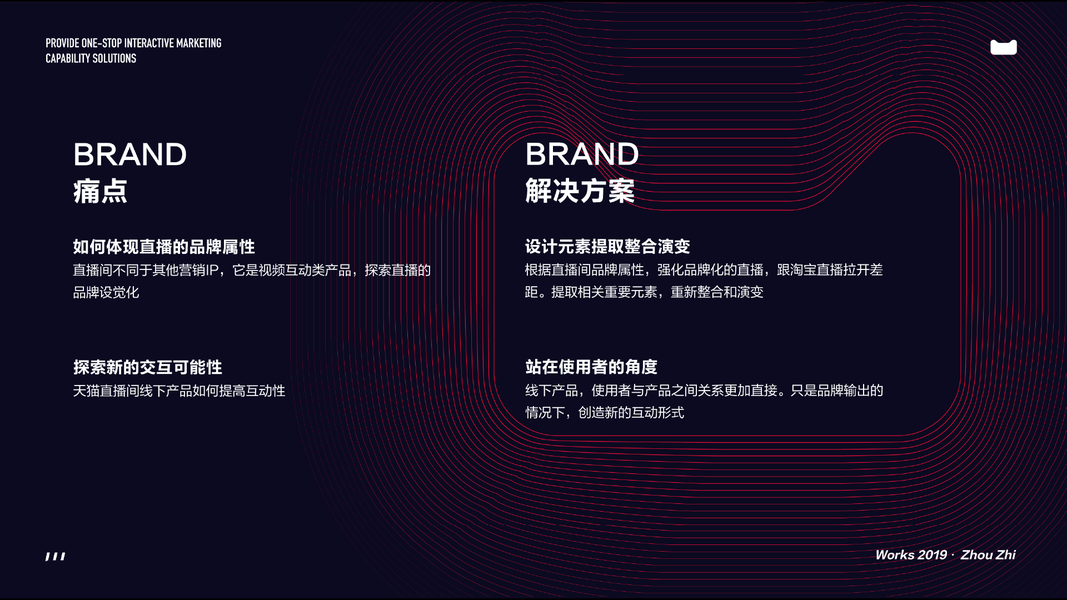 PROVIDE ONE-STOP INTERACTIVE MARKETING CAPABILITY SOLUTIONS

BRAND
痛点

如何体现直播的品牌属性
直播间不同于其他营销IP，它是视频互动类产品，探索直播的品牌设觉化

探索新的交互可能性
天猫直播间线下产品如何提高互动性

BRAND
解决方案

设计元素提取整合演变
根据直播间品牌属性，强化品牌化的直播，跟淘宝直播拉开差距。提取相关重要元素，重新整合和演变

站在使用者的角度
线下产品，使用者与产品之间关系更加直接。只是品牌输出的情况下，创造新的互动形式

Works 2019 · Zhou Zhi